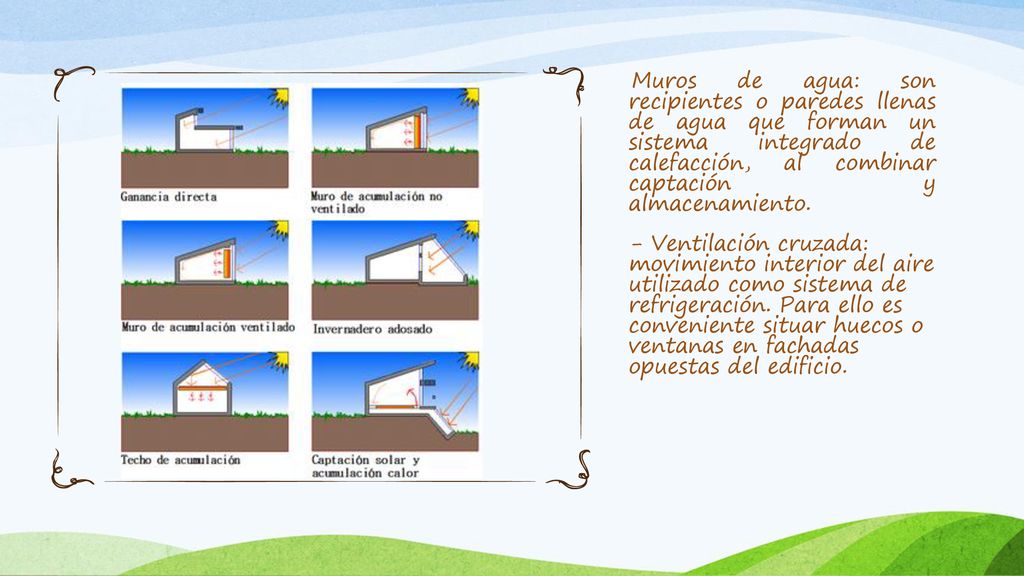 Ganancia directa

Muro de acumulación no ventilado

Muro de acumulación ventilado

Invernadero adosado

Techo de acumulación

Captación solar y acumulación calor

Muros de agua: son recipientes o paredes llenas de agua que forman un sistema integrado de calefacción, al combinar captación y almacenamiento.

- Ventilación cruzada: movimiento interior del aire utilizado como sistema de refrigeración. Para ello es conveniente situar huecos o ventanas en fachadas opuestas del edificio.